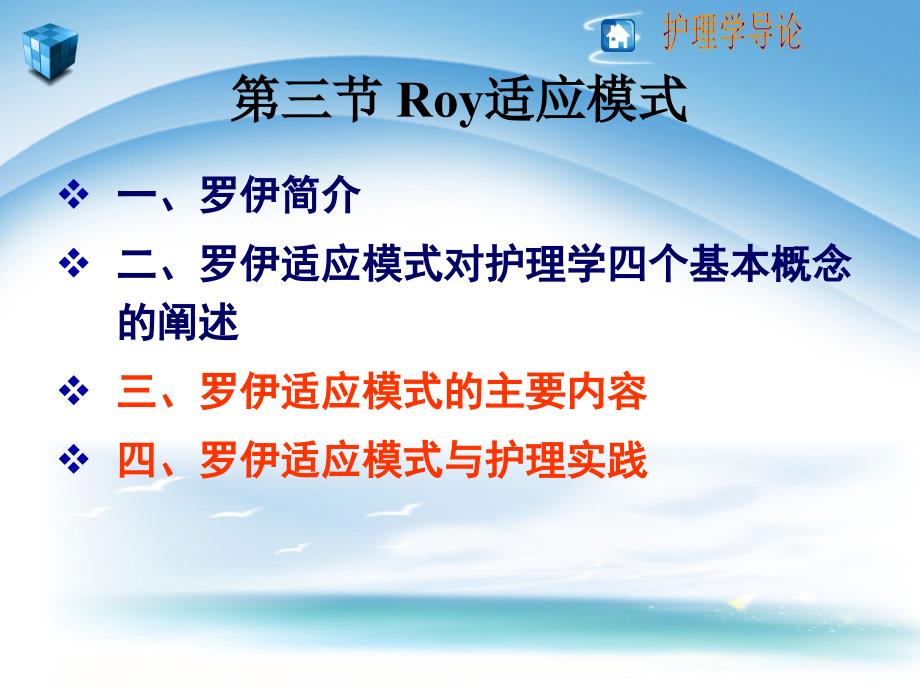 护理学导论

第三节 Roy适应模式

❖ 一、罗伊简介

❖ 二、罗伊适应模式对护理学四个基本概念的阐述

❖ 三、罗伊适应模式的主要内容

❖ 四、罗伊适应模式与护理实践